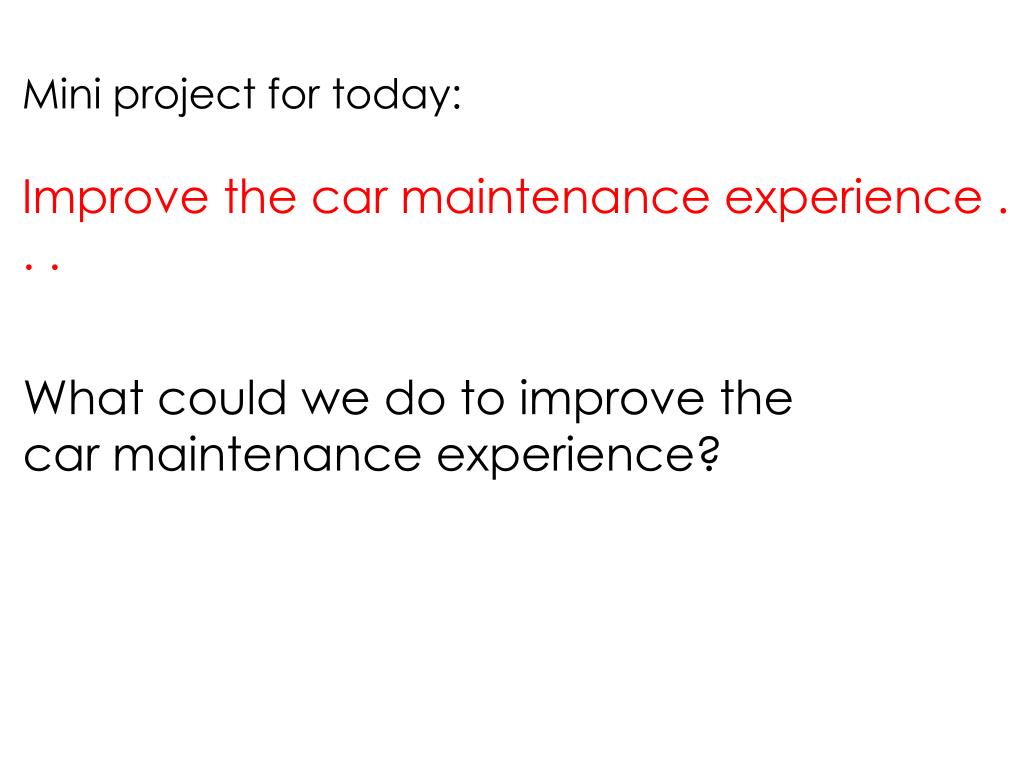 Mini project for today:

Improve the car maintenance experience . . .

What could we do to improve the car maintenance experience?